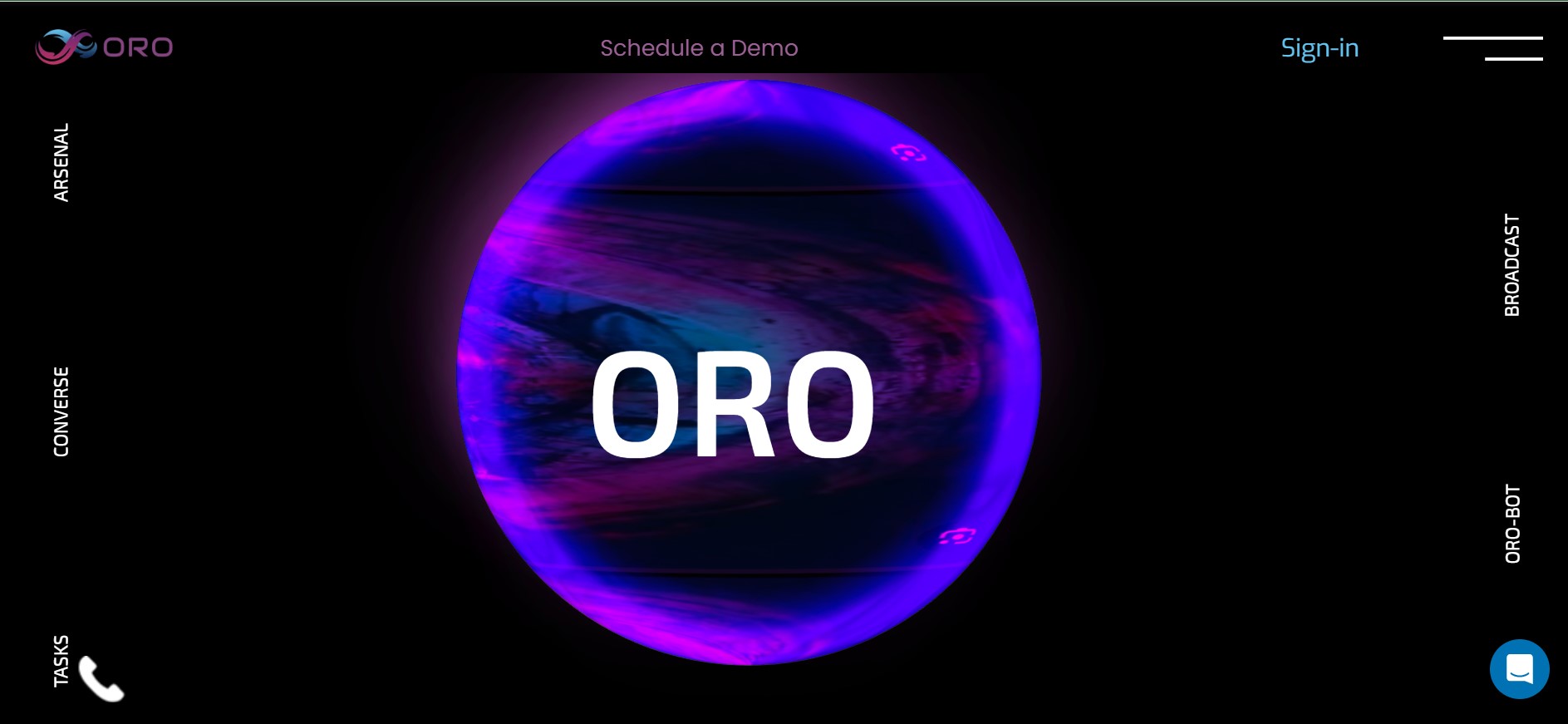 ORO

Schedule a Demo

Sign-in

ARSENAL

CONVERSE

TASKS

ORO

BROADCAST

ORO-BOT